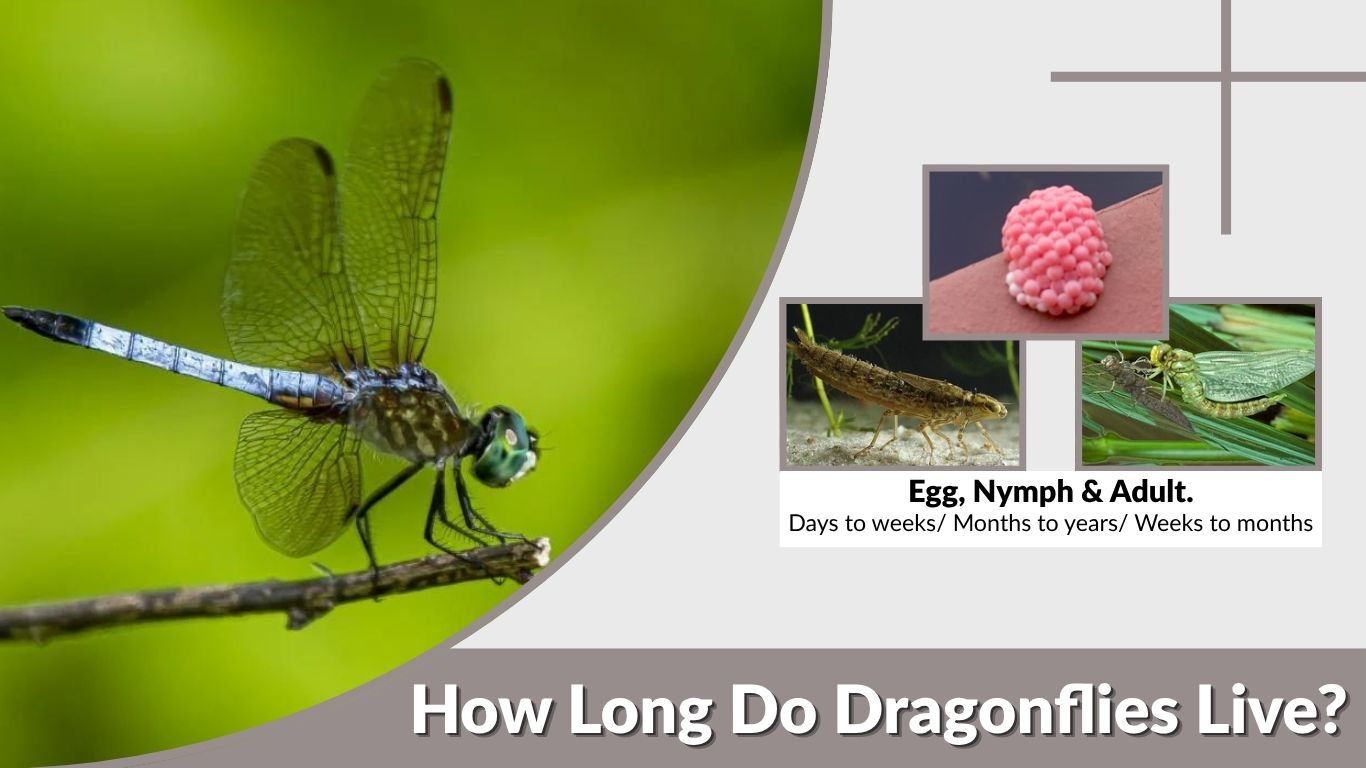 Egg, Nymph & Adult.
Days to weeks/ Months to years/ Weeks to months

How Long Do Dragonflies Live?